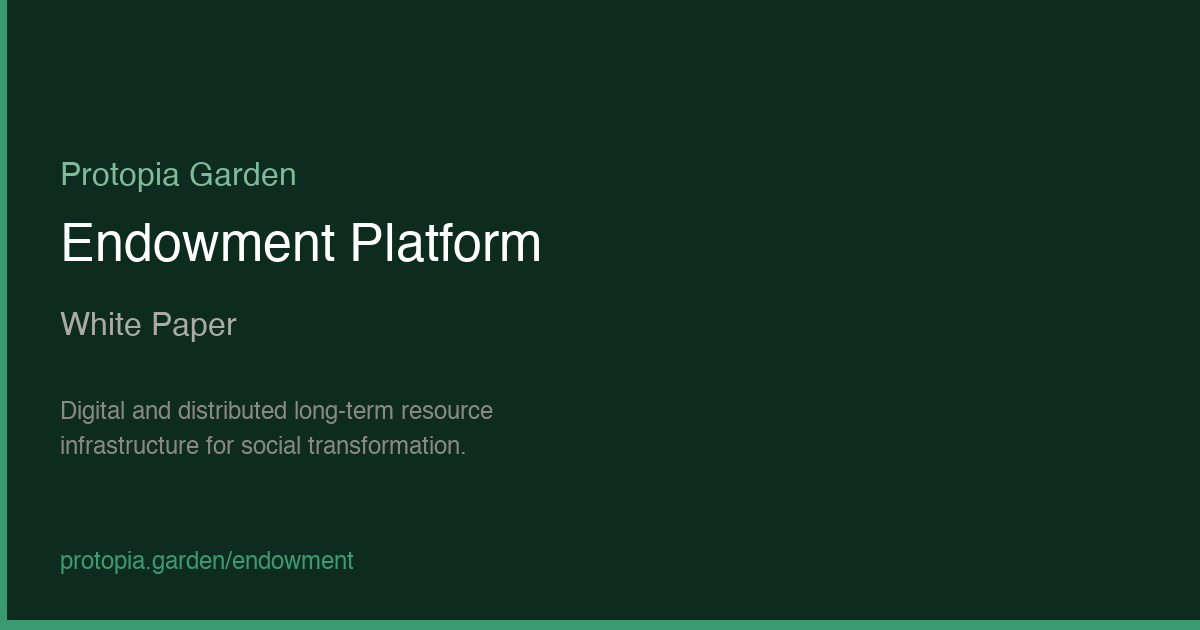 Protopia Garden

Endowment Platform

White Paper

Digital and distributed long-term resource infrastructure for social transformation.

protopia.garden/endowment